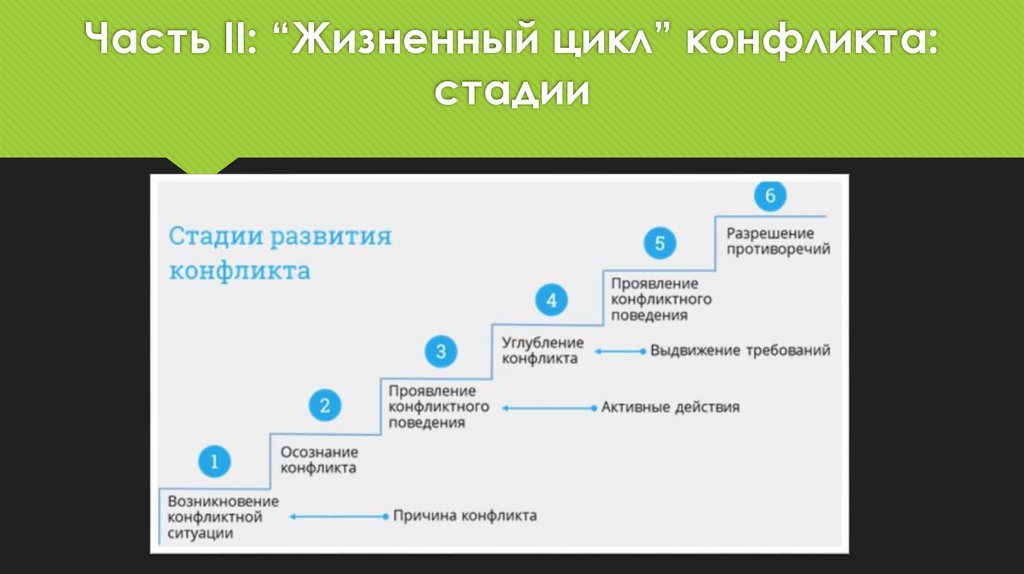 Часть II: “Жизненный цикл” конфликта: стадии

Стадии развития конфликта

1
Возникновение конфликтной ситуации
Причина конфликта

2
Осознание конфликта

3
Проявление конфликтного поведения
Активные действия

4
Углубление конфликта
Выдвижение требований

5
Проявление конфликтного поведения

6
Разрешение противоречий